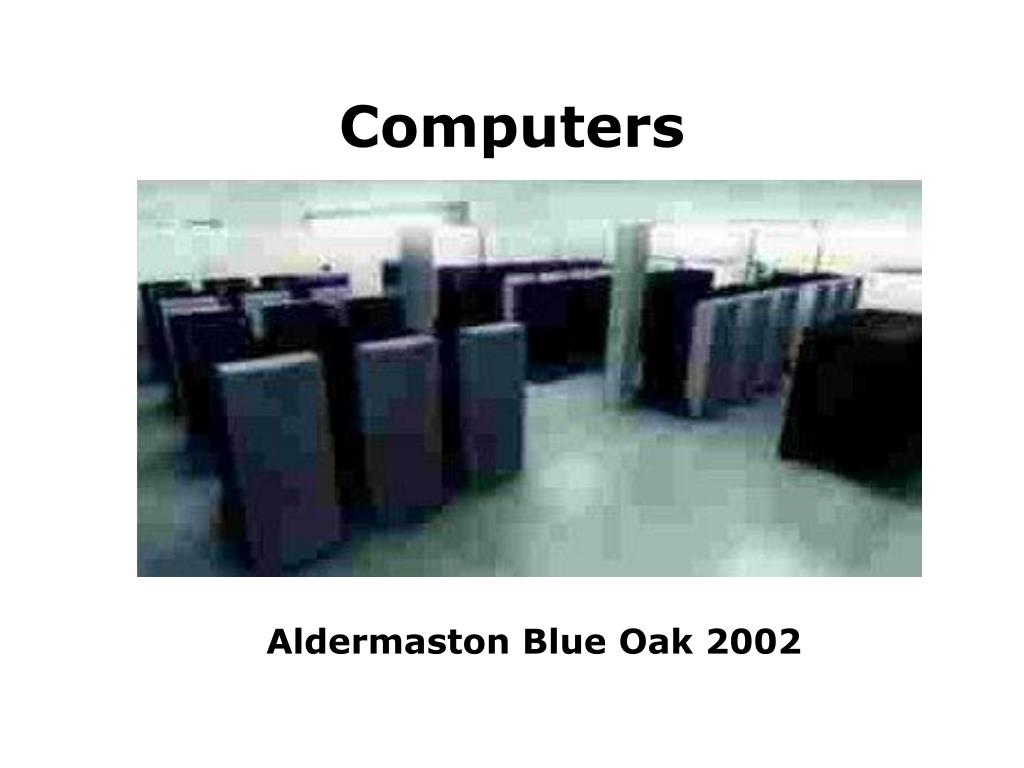 Computers

Aldermaston Blue Oak 2002